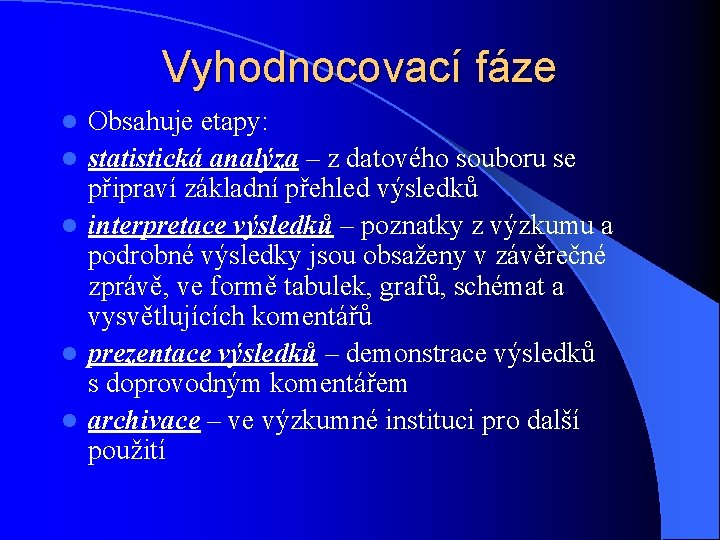 Vyhodnocovací fáze

- Obsahuje etapy:
- statistická analýza – z datového souboru se připraví základní přehled výsledků
- interpretace výsledků – poznatky z výzkumu a podrobné výsledky jsou obsaženy v závěrečné zprávě, ve formě tabulek, grafů, schémat a vysvětlujících komentářů
- prezentace výsledků – demonstrace výsledků s doprovodným komentářem
- archivace – ve výzkumné instituci pro další použití